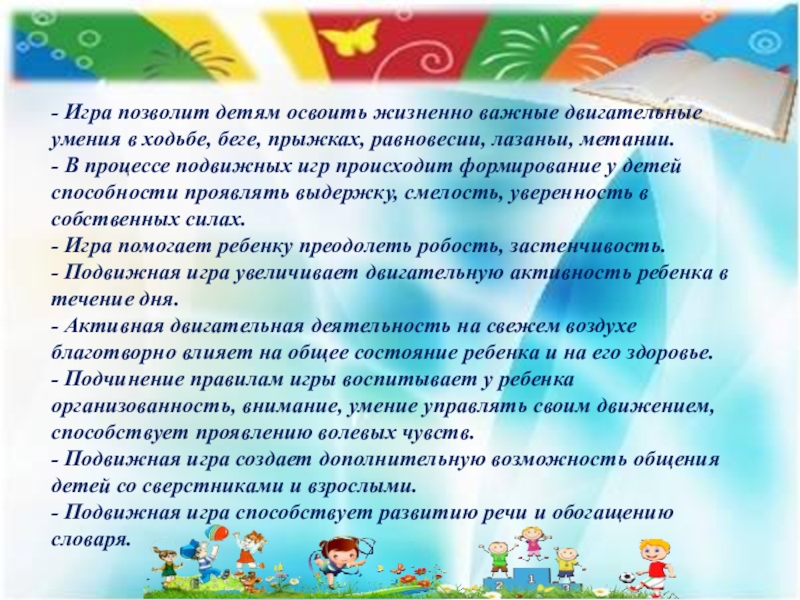 - Игра позволит детям освоить жизненно важные двигательные умения в ходьбе, беге, прыжках, равновесии, лазаньи, метании.
- В процессе подвижных игр происходит формирование у детей способности проявлять выдержку, смелость, уверенность в собственных силах.
- Игра помогает ребенку преодолеть робость, застенчивость.
- Подвижная игра увеличивает двигательную активность ребенка в течение дня.
- Активная двигательная деятельность на свежем воздухе благотворно влияет на общее состояние ребенка и на его здоровье.
- Подчинение правилам игры воспитывает у ребенка организованность, внимание, умение управлять своим движением, способствует проявлению волевых чувств.
- Подвижная игра создает дополнительную возможность общения детей со сверстниками и взрослыми.
- Подвижная игра способствует развитию речи и обогащению словаря.

2 1 3